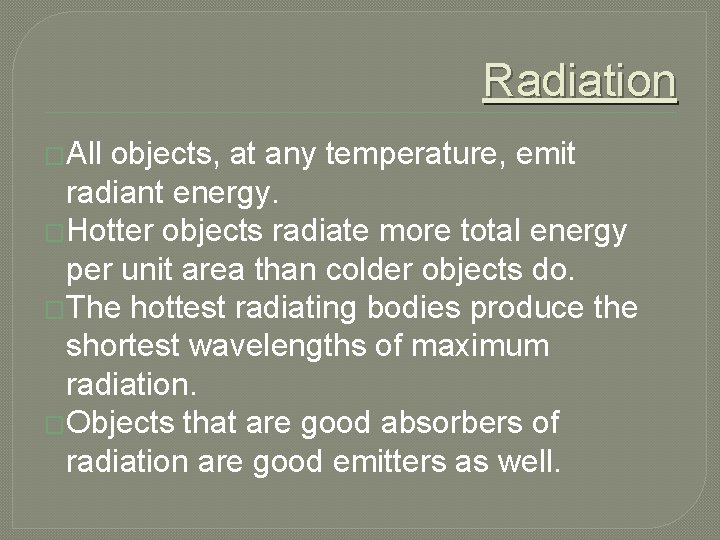 Radiation

All objects, at any temperature, emit radiant energy.

Hotter objects radiate more total energy per unit area than colder objects do.

The hottest radiating bodies produce the shortest wavelengths of maximum radiation.

Objects that are good absorbers of radiation are good emitters as well.